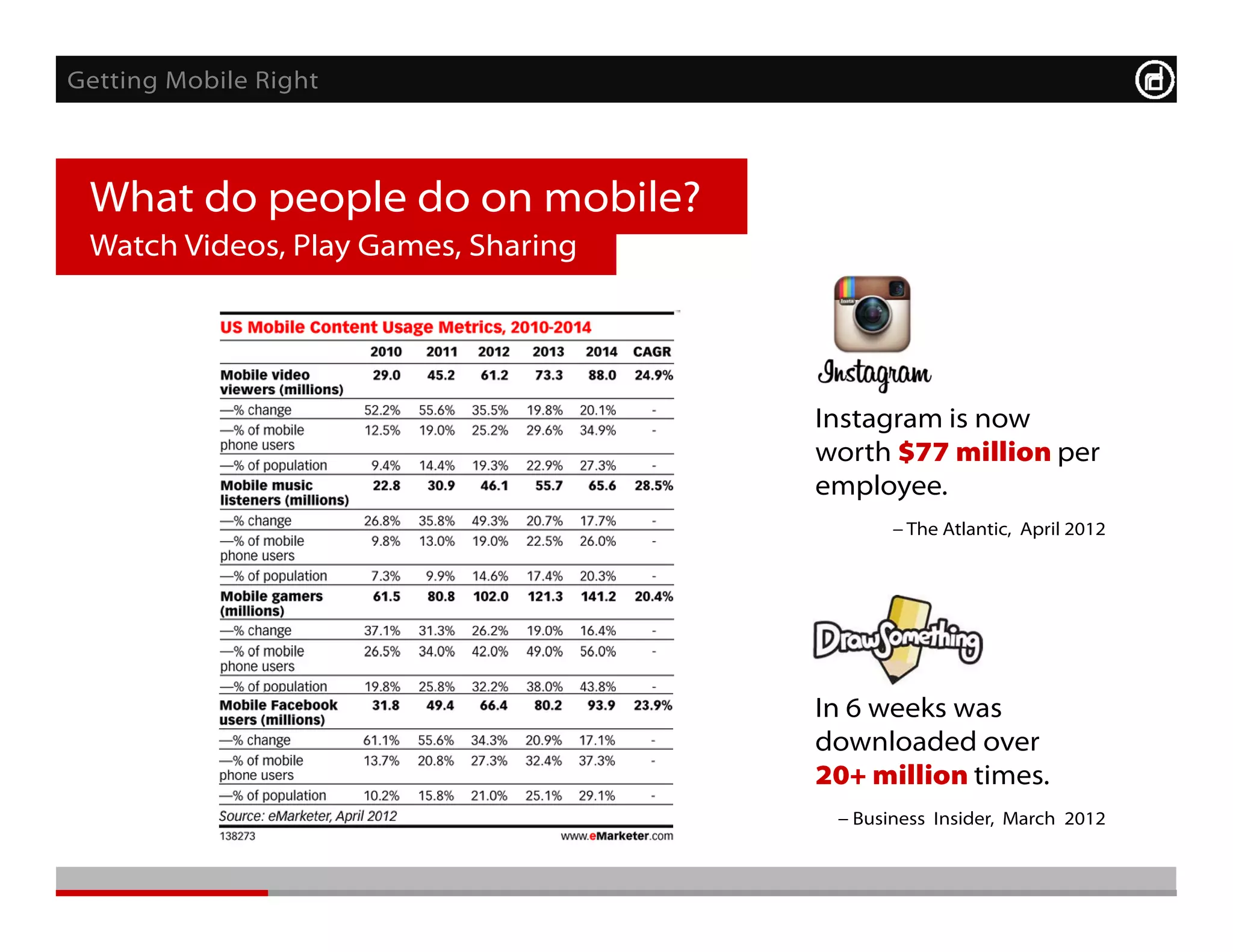 Getting Mobile Right

What do people do on mobile?
Watch Videos, Play Games, Sharing

US Mobile Content Usage Metrics, 2010-2014

| | 2010 | 2011 | 2012 | 2013 | 2014 | CAGR |
|---|---|---|---|---|---|---|
| Mobile video viewers (millions) | 29.0 | 45.2 | 61.2 | 73.3 | 88.0 | 24.9% |
| —% change | 52.2% | 55.6% | 35.5% | 19.8% | 20.1% | - |
| —% of mobile phone users | 12.5% | 19.0% | 25.2% | 29.6% | 34.9% | - |
| —% of population | 9.4% | 14.4% | 19.3% | 22.9% | 27.3% | - |
| Mobile music listeners (millions) | 22.8 | 30.9 | 46.1 | 55.7 | 65.6 | 28.5% |
| —% change | 26.8% | 35.8% | 49.3% | 20.7% | 17.7% | - |
| —% of mobile phone users | 9.8% | 13.0% | 19.0% | 22.5% | 26.0% | - |
| —% of population | 7.3% | 9.9% | 14.6% | 17.4% | 20.3% | - |
| Mobile gamers (millions) | 61.5 | 80.8 | 102.0 | 121.3 | 141.2 | 20.4% |
| —% change | 37.1% | 31.3% | 26.2% | 19.0% | 16.4% | - |
| —% of mobile phone users | 26.5% | 34.0% | 42.0% | 49.0% | 56.0% | - |
| —% of population | 19.8% | 25.8% | 32.2% | 38.0% | 43.8% | - |
| Mobile Facebook users (millions) | 31.8 | 49.4 | 66.4 | 80.2 | 93.9 | 23.9% |
| —% change | 61.1% | 55.6% | 34.3% | 20.9% | 17.1% | - |
| —% of mobile phone users | 13.7% | 20.8% | 27.3% | 32.4% | 37.3% | - |
| —% of population | 10.2% | 15.8% | 21.0% | 25.1% | 29.1% | - |

Source: eMarketer, April 2012
138273 www.eMarketer.com

Insta
Instagram
Instagram is now worth $77 million per employee.
– The Atlantic, April 2012

DrawSomething
In 6 weeks was downloaded over 20+ million times.
– Business Insider, March 2012